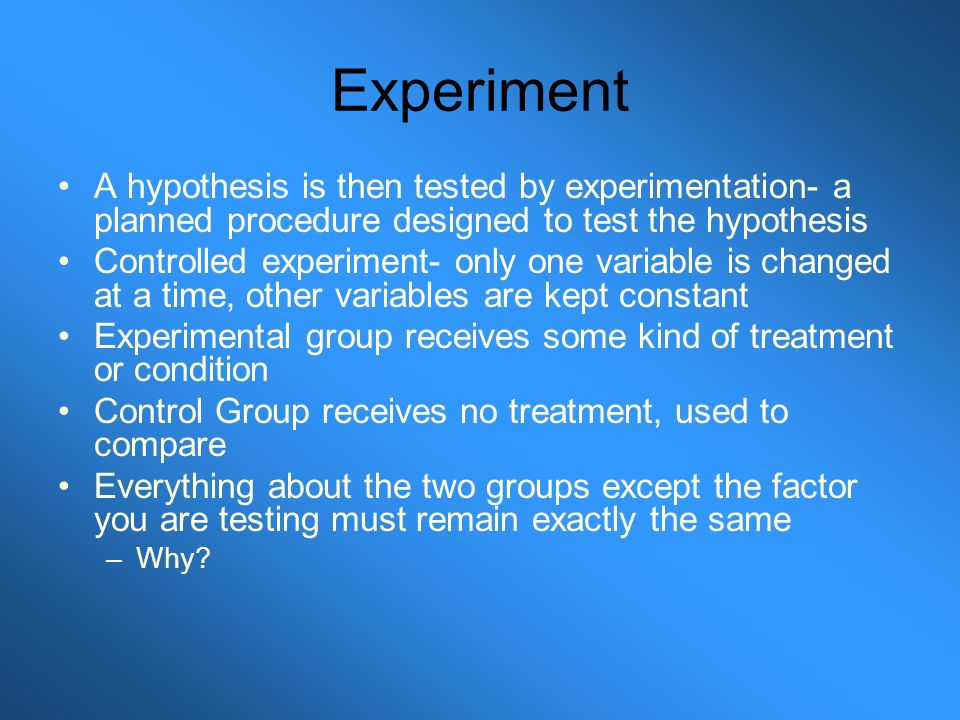 Experiment

• A hypothesis is then tested by experimentation- a planned procedure designed to test the hypothesis
• Controlled experiment- only one variable is changed at a time, other variables are kept constant
• Experimental group receives some kind of treatment or condition
• Control Group receives no treatment, used to compare
• Everything about the two groups except the factor you are testing must remain exactly the same
– Why?